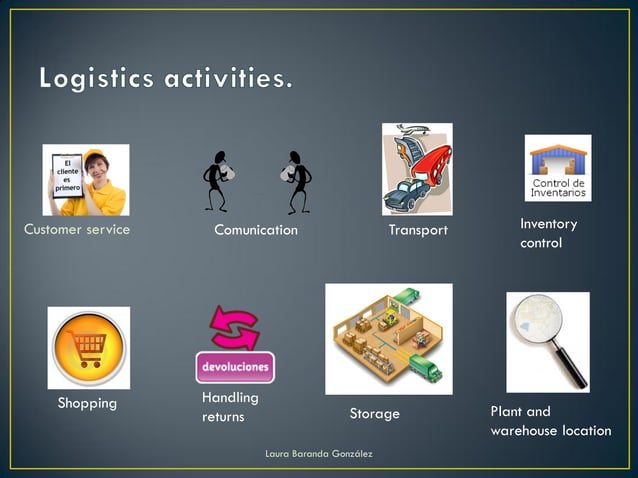 Logistics activities.

El cliente es primero

Customer service

Comunication

Transport

Control de Inventarios

Inventory control

Shopping

devoluciones

Handling returns

Storage

Plant and warehouse location

Laura Baranda González